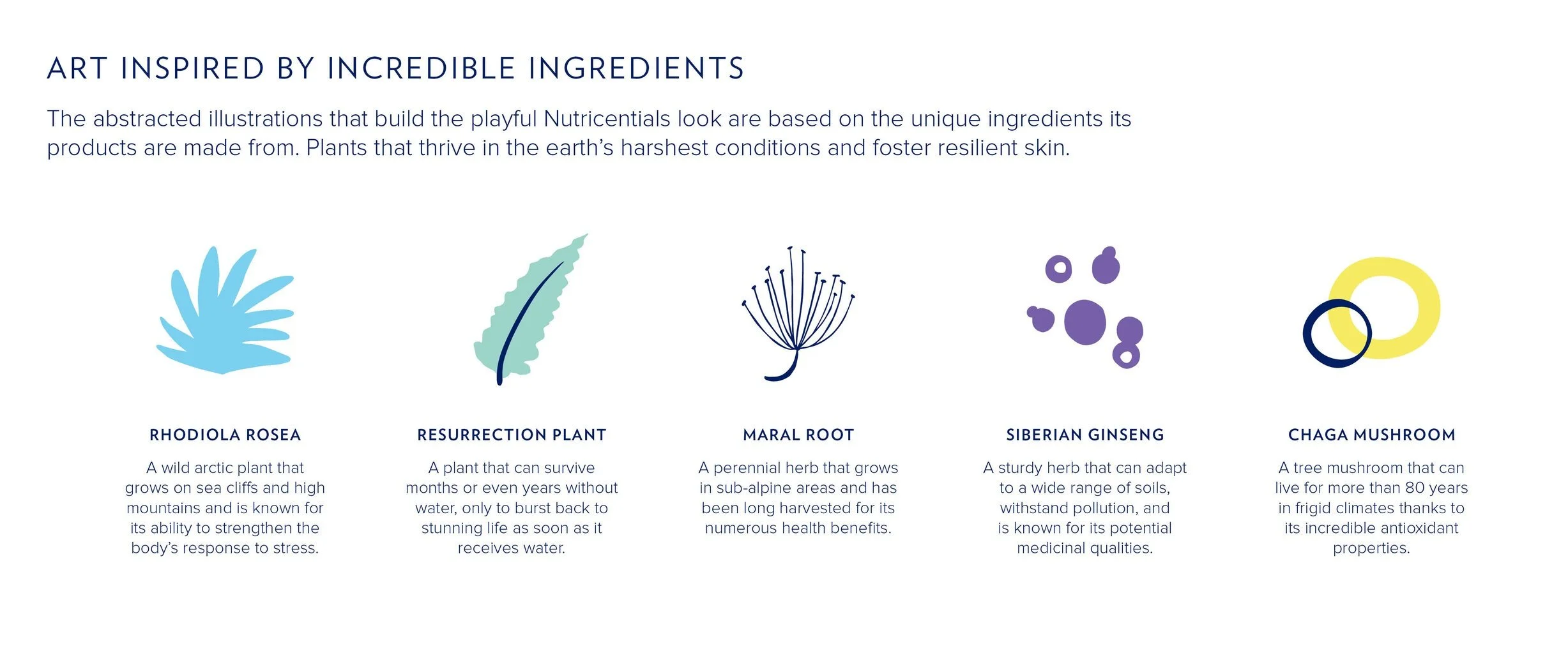 ART INSPIRED BY INCREDIBLE INGREDIENTS

The abstracted illustrations that build the playful Nutricentials look are based on the unique ingredients its products are made from. Plants that thrive in the earth's harshest conditions and foster resilient skin.

RHODIOLA ROSEA

A wild arctic plant that grows on sea cliffs and high mountains and is known for its ability to strengthen the body's response to stress.

RESURRECTION PLANT

A plant that can survive months or even years without water, only to burst back to stunning life as soon as it receives water.

MARAL ROOT

A perennial herb that grows in sub-alpine areas and has been long harvested for its numerous health benefits.

SIBERIAN GINSENG

A sturdy herb that can adapt to a wide range of soils, withstand pollution, and is known for its potential medicinal qualities.

CHAGA MUSHROOM

A tree mushroom that can live for more than 80 years in frigid climates thanks to its incredible antioxidant properties.